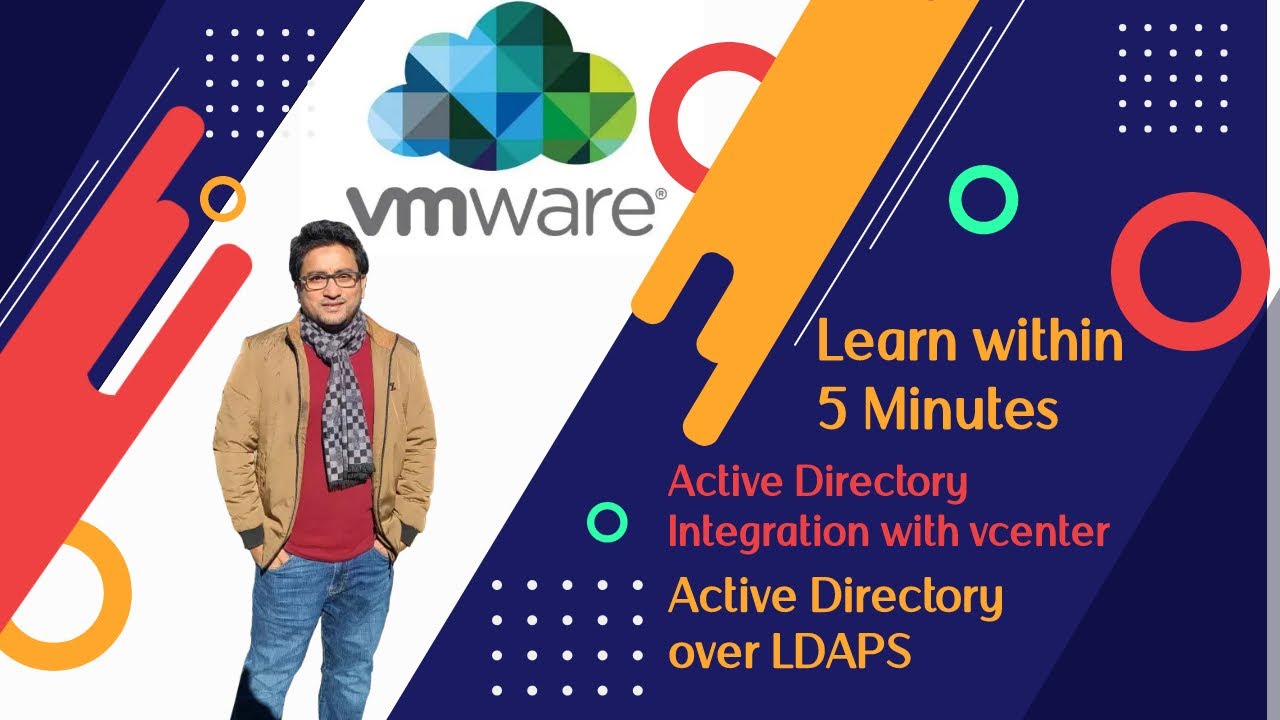 vmware®

Learn within 5 Minutes

Active Directory Integration with vcenter

Active Directory over LDAPS